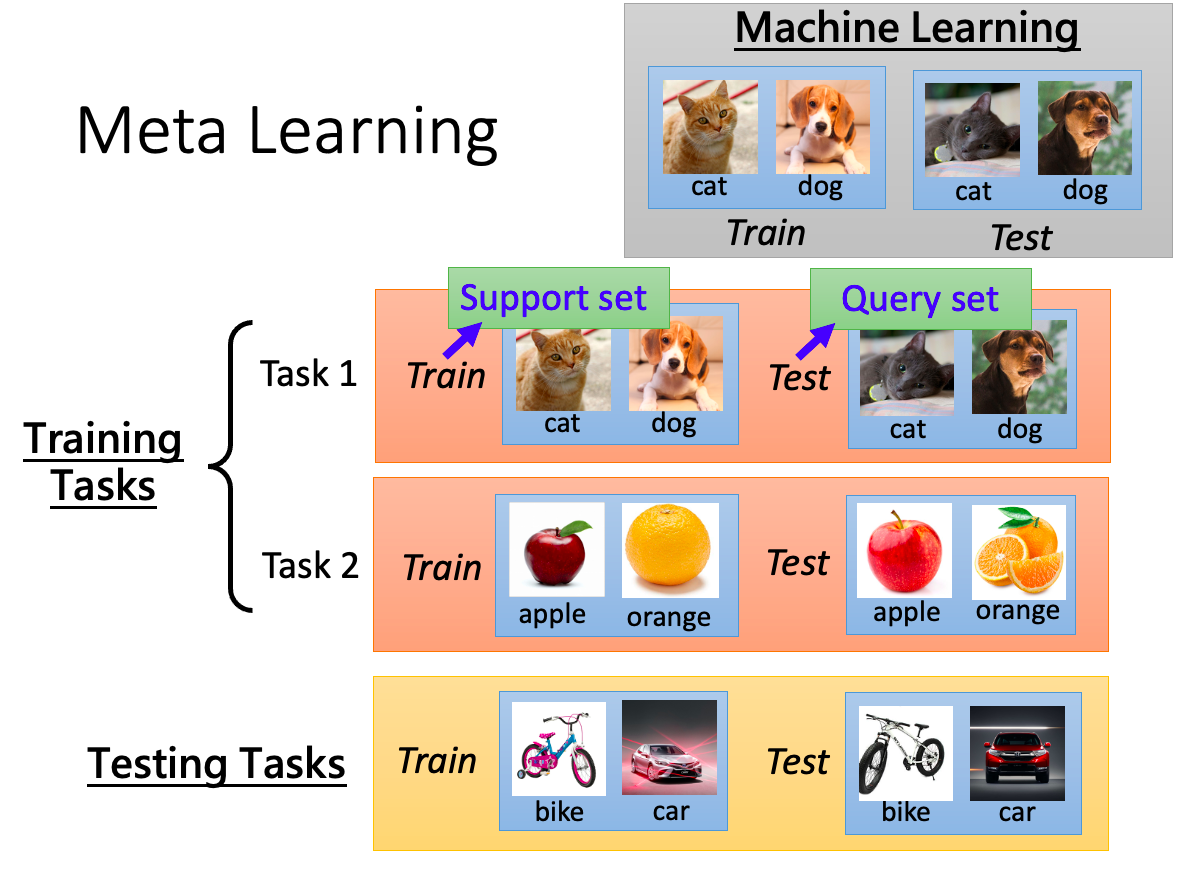 Meta Learning

Machine Learning

cat dog

Train

cat dog

Test

Training Tasks

Task 1

Support set

Train

cat dog

Query set

Test

cat dog

Task 2

Train

apple orange

Test

apple orange

Testing Tasks

Train

bike car

Test

bike car